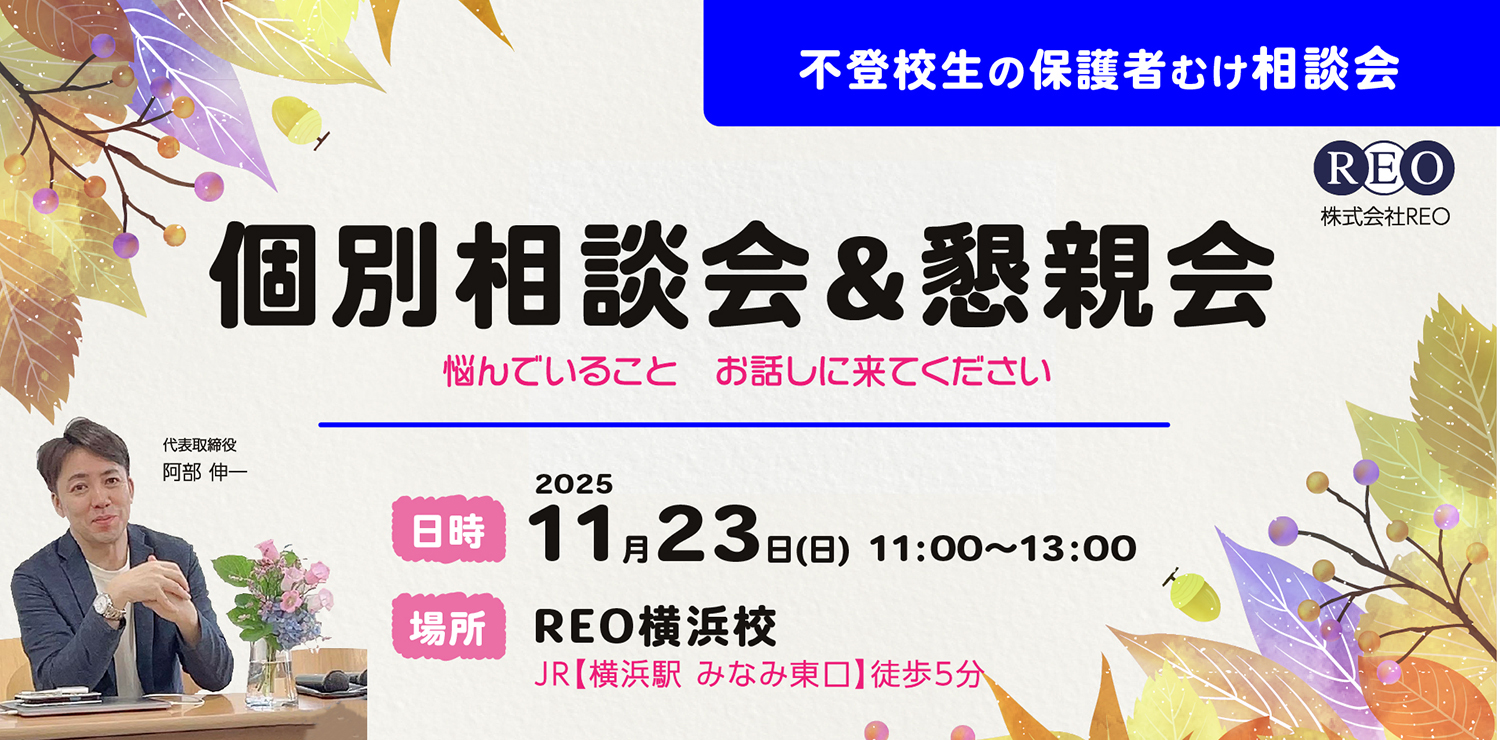 不登校生の保護者むけ相談会

REO
株式会社REO

個別相談会＆懇親会

悩んでいること　お話しに来てください

代表取締役
阿部 伸一

日時 2025 11月23日(日) 11:00〜13:00

場所 REO横浜校
JR【横浜駅 みなみ東口】徒歩5分